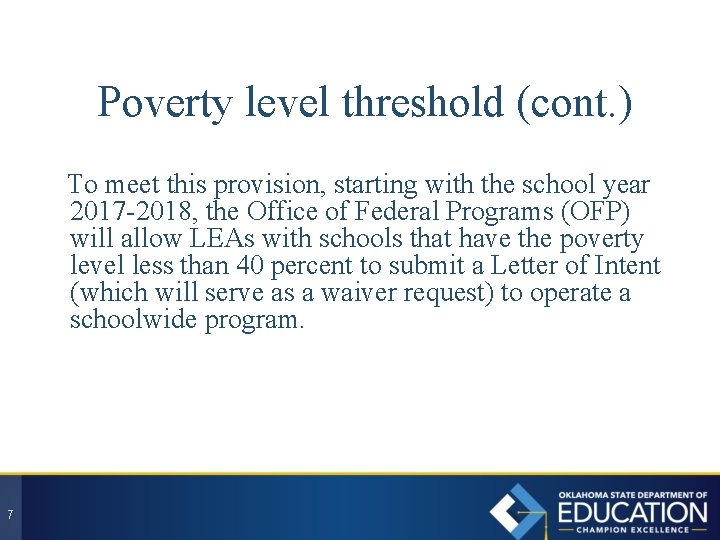 Poverty level threshold (cont.)

To meet this provision, starting with the school year 2017-2018, the Office of Federal Programs (OFP) will allow LEAs with schools that have the poverty level less than 40 percent to submit a Letter of Intent (which will serve as a waiver request) to operate a schoolwide program.

7

OKLAHOMA STATE DEPARTMENT OF
EDUCATION
CHAMPION EXCELLENCE